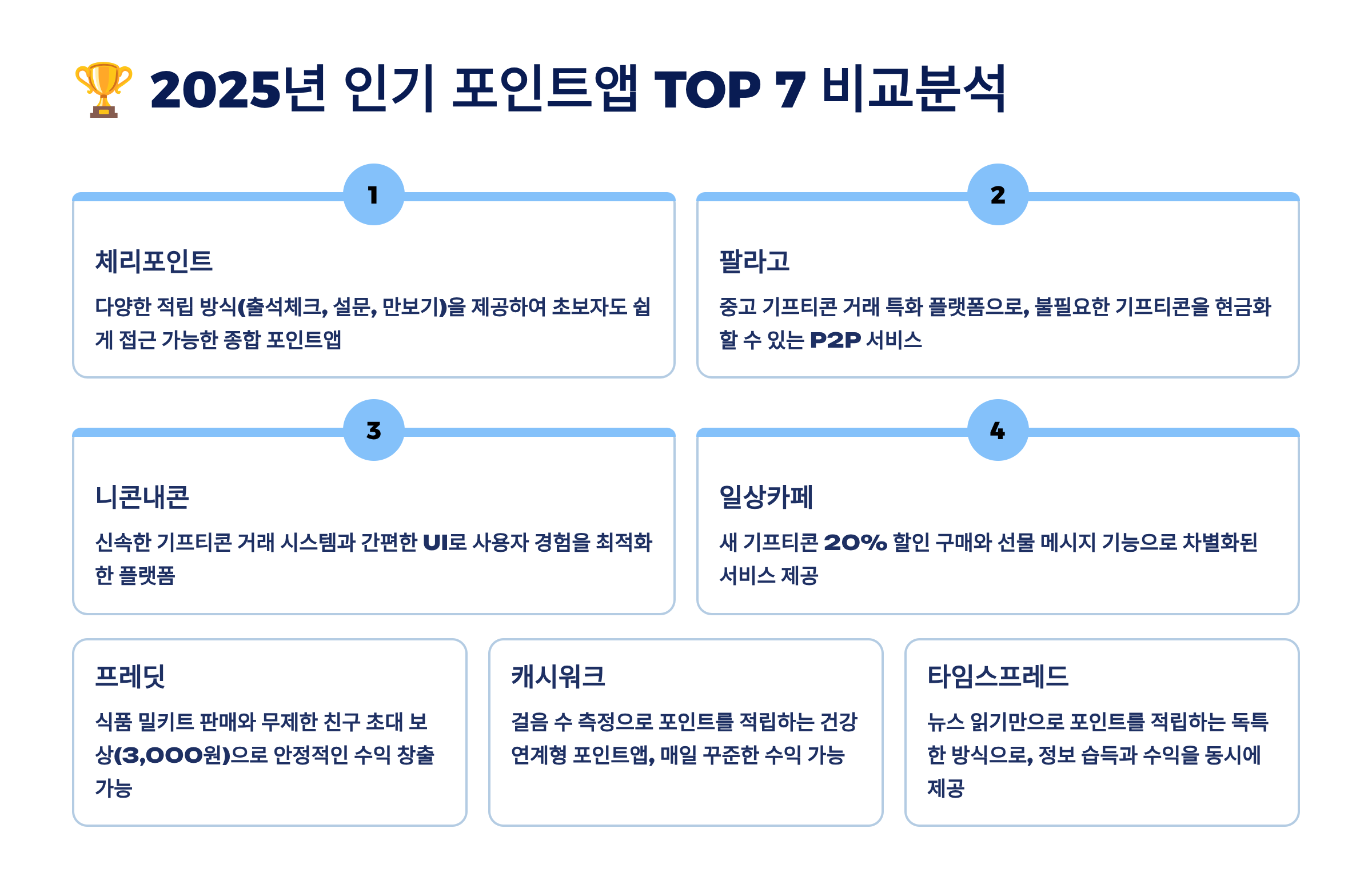 🏆 2025년 인기 포인트앱 TOP 7 비교분석

1

체리포인트

다양한 적립 방식(출석체크, 설문, 만보기)을 제공하여 초보자도 쉽게 접근 가능한 종합 포인트앱

2

팔라고

중고 기프티콘 거래 특화 플랫폼으로, 불필요한 기프티콘을 현금화할 수 있는 P2P 서비스

3

니콘내콘

신속한 기프티콘 거래 시스템과 간편한 UI로 사용자 경험을 최적화한 플랫폼

4

일상카페

새 기프티콘 20% 할인 구매와 선물 메시지 기능으로 차별화된 서비스 제공

프레딧

식품 밀키트 판매와 무제한 친구 초대 보상(3,000원)으로 안정적인 수익 창출 가능

캐시워크

걸음 수 측정으로 포인트를 적립하는 건강 연계형 포인트앱, 매일 꾸준한 수익 가능

타임스프레드

뉴스 읽기만으로 포인트를 적립하는 독특한 방식으로, 정보 습득과 수익을 동시에 제공